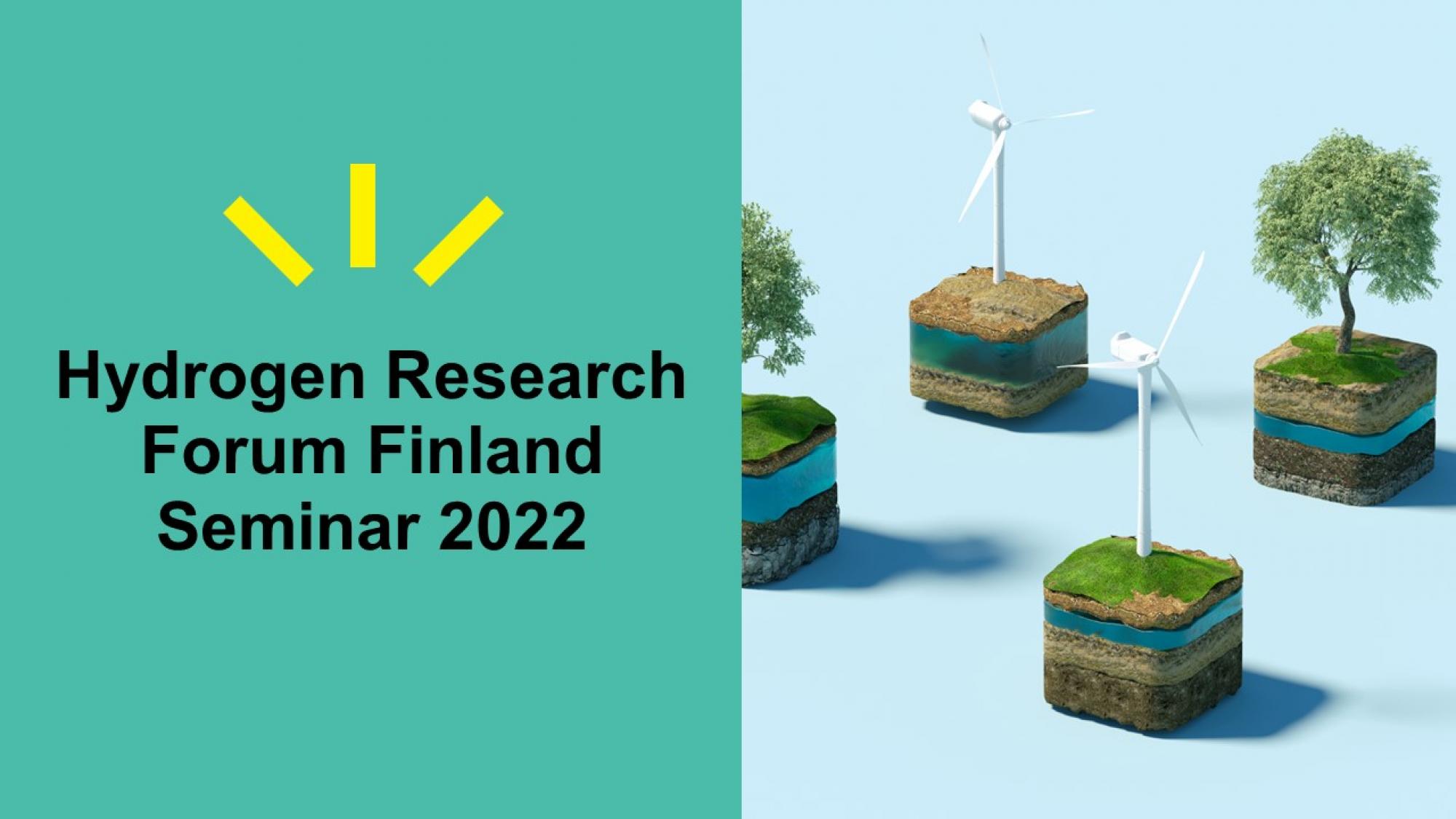 Hydrogen Research Forum Finland Seminar 2022